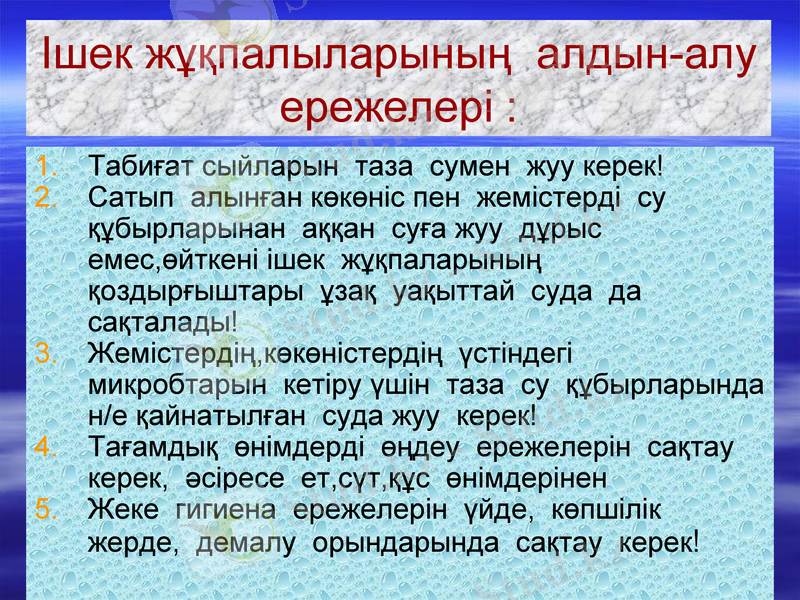 Ішек жұқпалыларының алдын-алу ережелері :

1. Табиғат сыйларын таза сумен жуу керек!
2. Сатып алынған көкөніс пен жемістерді су құбырларынан аққан суға жуу дұрыс емес,өйткені ішек жұқпаларының қоздырғыштары ұзақ уақыттай суда да сақталады!
3. Жемістердің,көкөністердің үстіндегі микробтарын кетіру үшін таза су құбырларында н/е қайнатылған суда жуу керек!
4. Тағамдық өнімдерді өңдеу ережелерін сақтау керек, әсіресе ет,сүт,құс өнімдерінен
5. Жеке гигиена ережелерін үйде, көпшілік жерде, демалу орындарында сақтау керек!